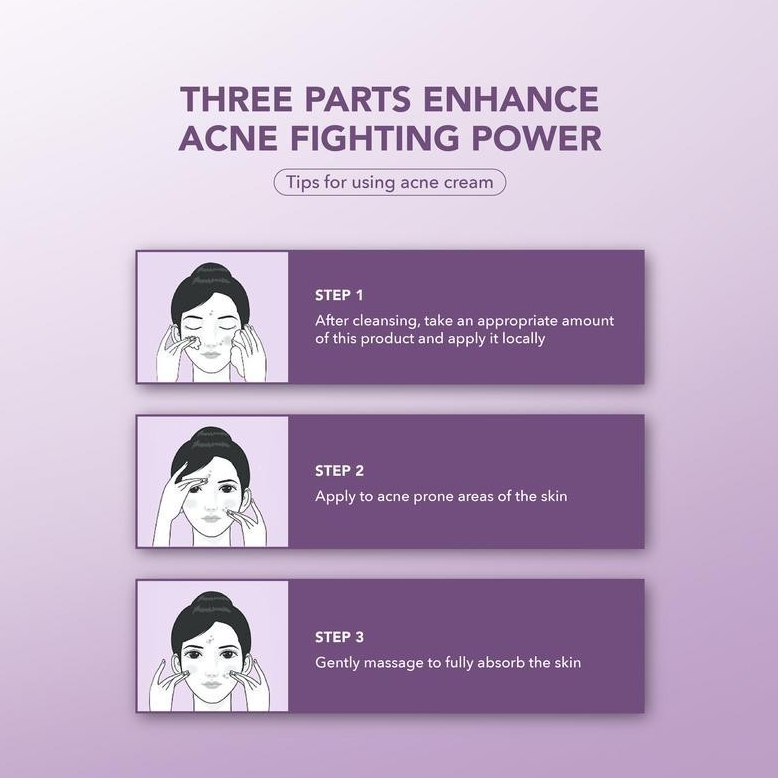 THREE PARTS ENHANCE ACNE FIGHTING POWER

Tips for using acne cream

STEP 1
After cleansing, take an appropriate amount of this product and apply it locally

STEP 2
Apply to acne prone areas of the skin

STEP 3
Gently massage to fully absorb the skin